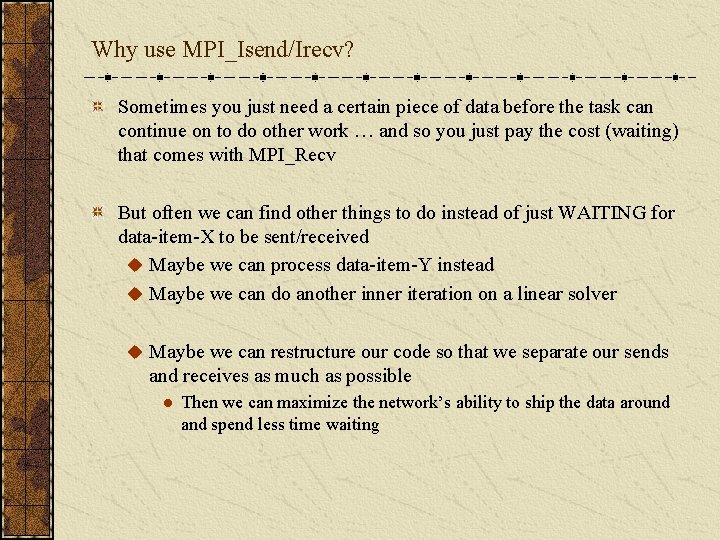 Why use MPI_Isend/Irecv?

Sometimes you just need a certain piece of data before the task can continue on to do other work … and so you just pay the cost (waiting) that comes with MPI_Recv

But often we can find other things to do instead of just WAITING for data-item-X to be sent/received

Maybe we can process data-item-Y instead

Maybe we can do another inner iteration on a linear solver

Maybe we can restructure our code so that we separate our sends and receives as much as possible

Then we can maximize the network's ability to ship the data around and spend less time waiting